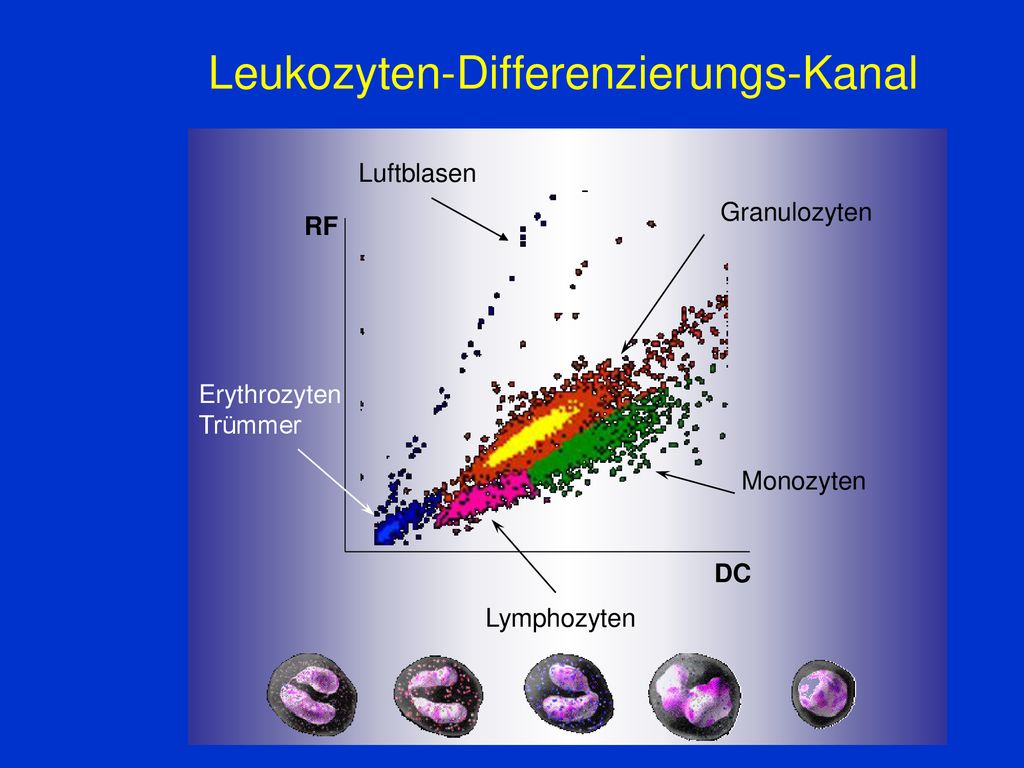 Leukozyten-Differenzierungs-Kanal

Luftblasen

Granulozyten

RF

Erythrozyten Trümmer

Monozyten

DC

Lymphozyten